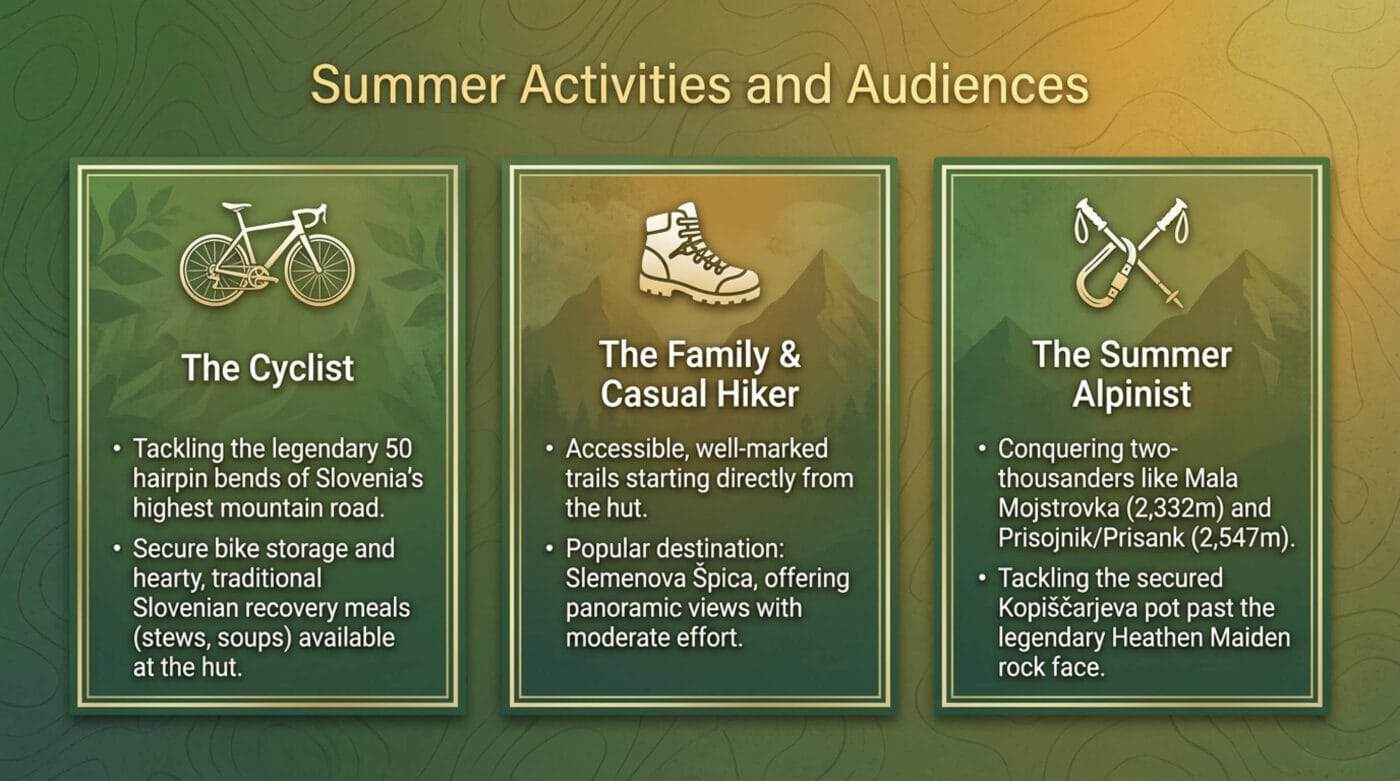 Summer Activities and Audiences

The Cyclist

• Tackling the legendary 50 hairpin bends of Slovenia's highest mountain road.
• Secure bike storage and hearty, traditional Slovenian recovery meals (stews, soups) available at the hut.

The Family & Casual Hiker

• Accessible, well-marked trails starting directly from the hut.
• Popular destination: Slemenova Špica, offering panoramic views with moderate effort.

The Summer Alpinist

• Conquering two-thousanders like Mala Mojstrovka (2,332m) and Prisojnik/Prisank (2,547m).
• Tackling the secured Kopiščarjeva pot past the legendary Heathen Maiden rock face.